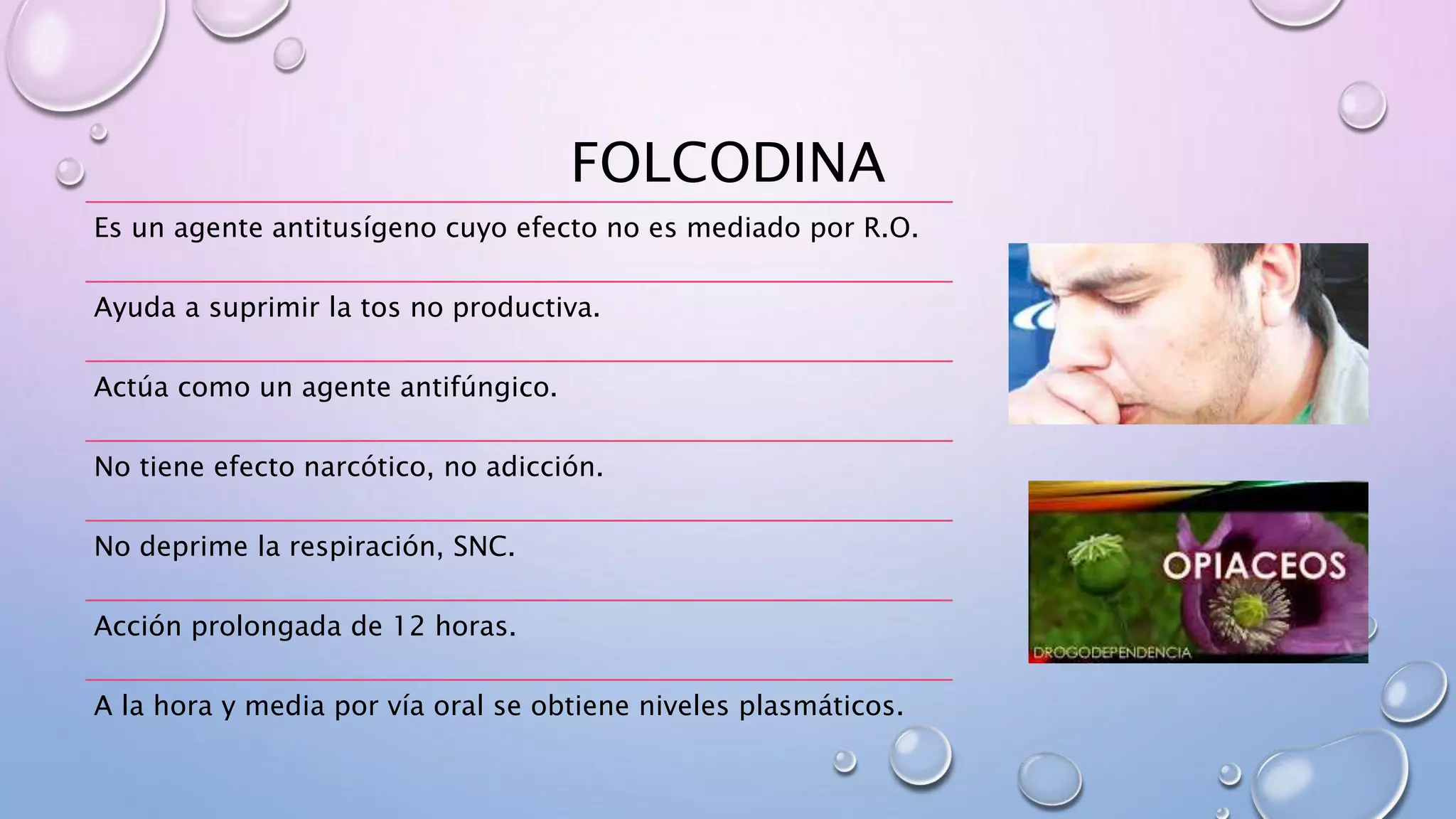 FOLCODINA

Es un agente antitusígeno cuyo efecto no es mediado por R.O.

Ayuda a suprimir la tos no productiva.

Actúa como un agente antifúngico.

No tiene efecto narcótico, no adicción.

No deprime la respiración, SNC.

Acción prolongada de 12 horas.

A la hora y media por vía oral se obtiene niveles plasmáticos.

OPIACEOS

DROGODEPENDENCIA